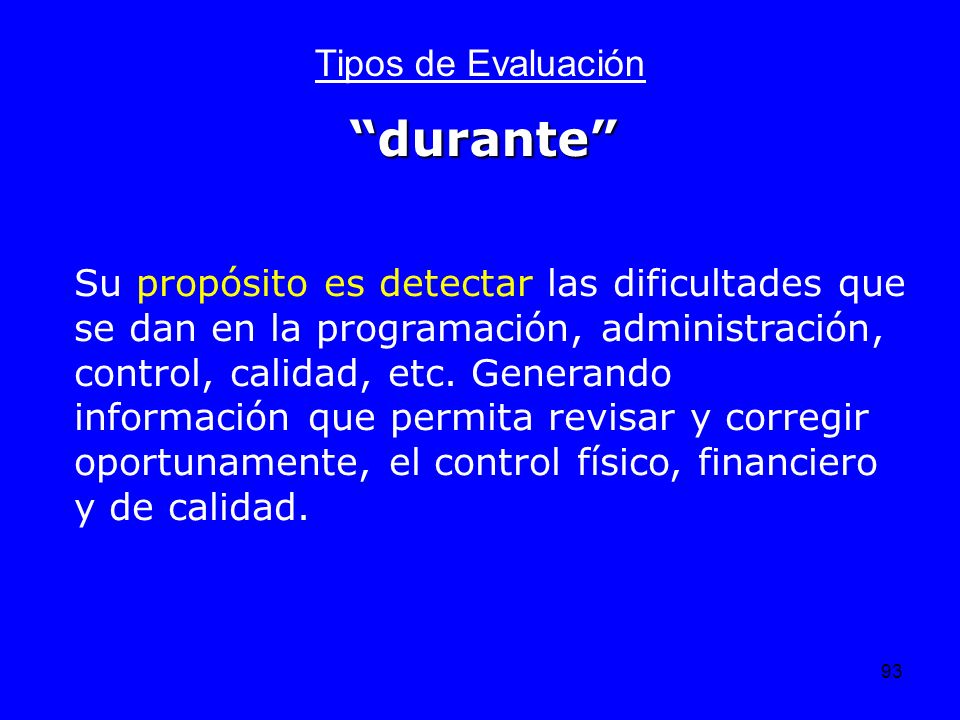 Tipos de Evaluación

“durante”

Su propósito es detectar las dificultades que se dan en la programación, administración, control, calidad, etc. Generando información que permita revisar y corregir oportunamente, el control físico, financiero y de calidad.

93